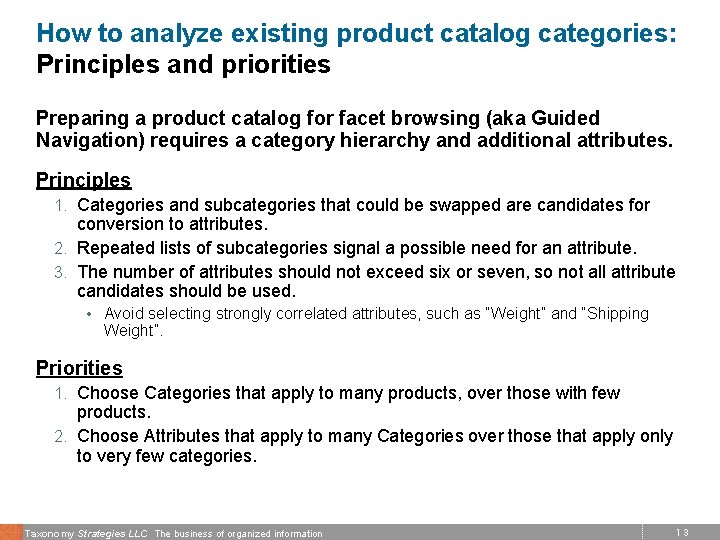 How to analyze existing product catalog categories:
Principles and priorities

Preparing a product catalog for facet browsing (aka Guided Navigation) requires a category hierarchy and additional attributes.

Principles

1. Categories and subcategories that could be swapped are candidates for conversion to attributes.
2. Repeated lists of subcategories signal a possible need for an attribute.
3. The number of attributes should not exceed six or seven, so not all attribute candidates should be used.
• Avoid selecting strongly correlated attributes, such as "Weight" and "Shipping Weight".

Priorities

1. Choose Categories that apply to many products, over those with few products.
2. Choose Attributes that apply to many Categories over those that apply only to very few categories.

Taxonomy Strategies LLC The business of organized information

13